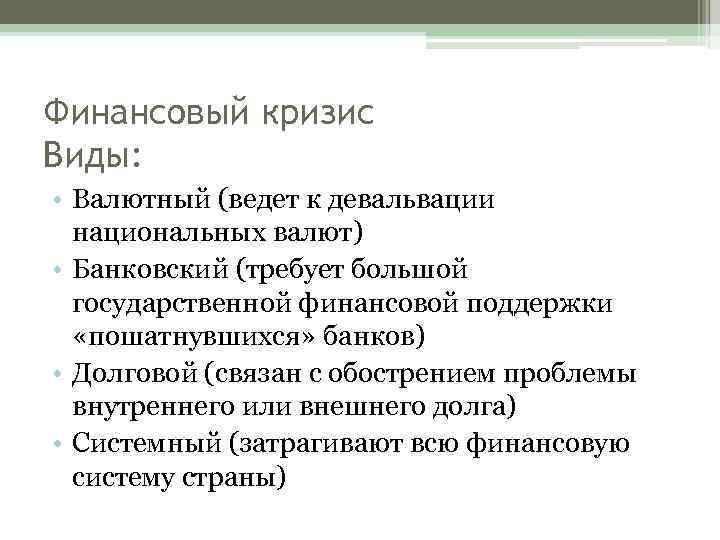 Финансовый кризис
Виды:

• Валютный (ведет к девальвации национальных валют)
• Банковский (требует большой государственной финансовой поддержки «пошатнувшихся» банков)
• Долговой (связан с обострением проблемы внутреннего или внешнего долга)
• Системный (затрагивают всю финансовую систему страны)